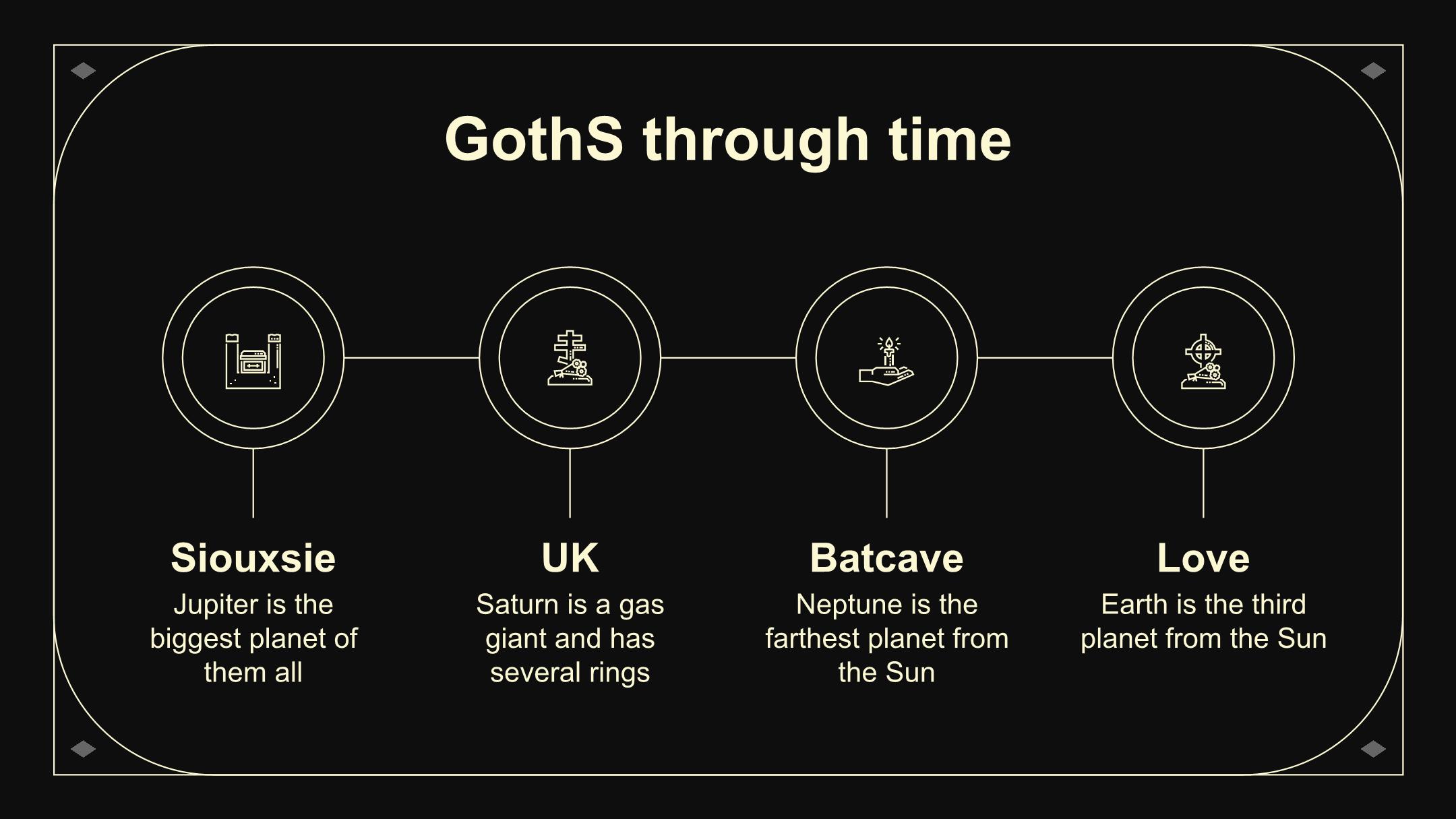 GothS through time

Siouxsie
Jupiter is the biggest planet of them all

UK
Saturn is a gas giant and has several rings

Batcave
Neptune is the farthest planet from the Sun

Love
Earth is the third planet from the Sun